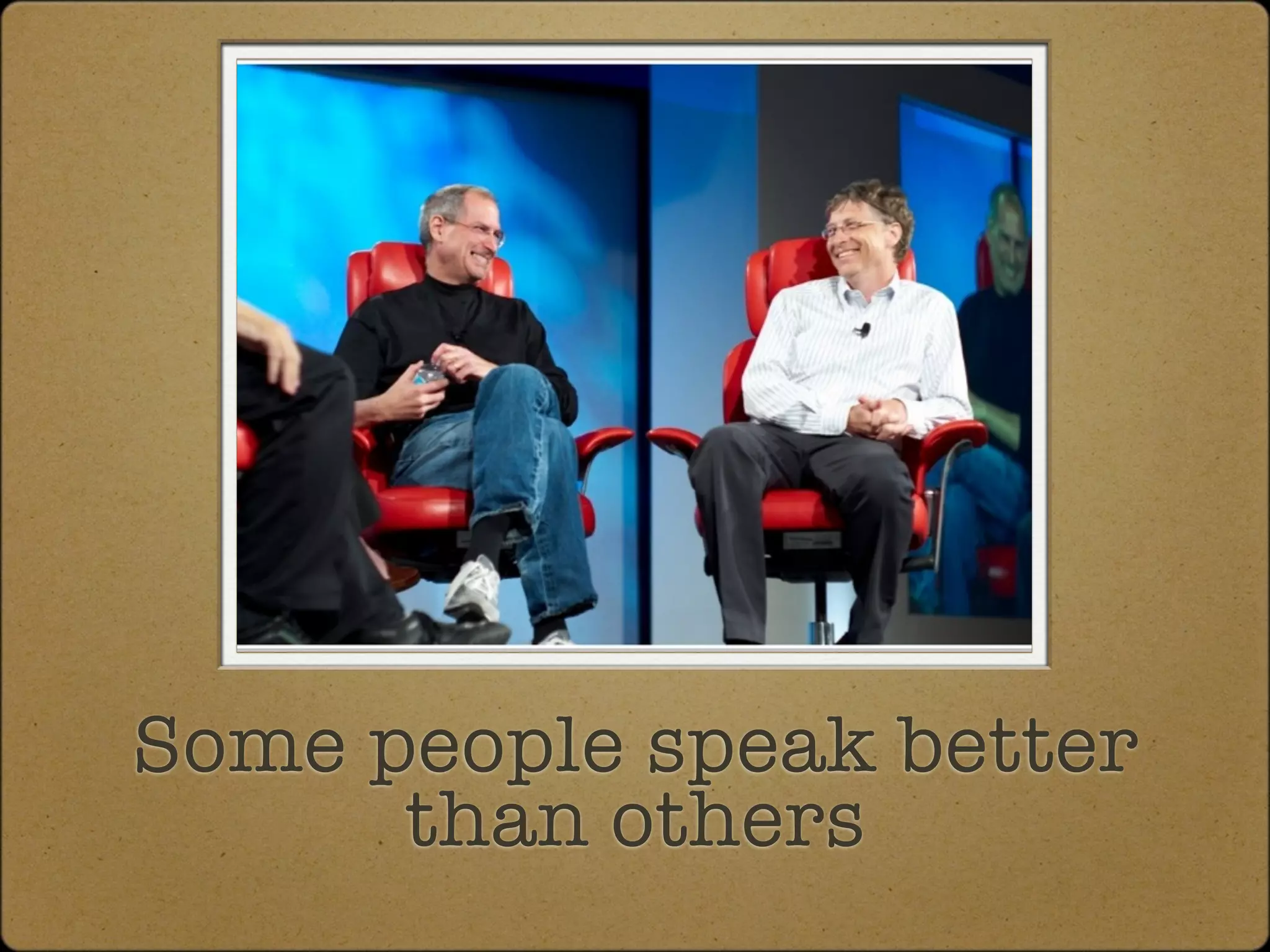 Some people speak better than others